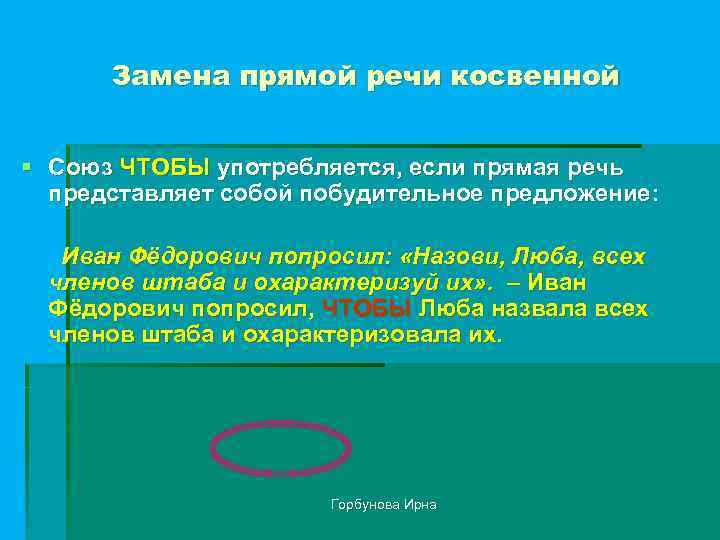 Замена прямой речи косвенной

Союз ЧТОБЫ употребляется, если прямая речь представляет собой побудительное предложение:

Иван Фёдорович попросил: «Назови, Люба, всех членов штаба и охарактеризуй их». – Иван Фёдорович попросил, ЧТОБЫ Люба назвала всех членов штаба и охарактеризовала их.

Горбунова Ирна